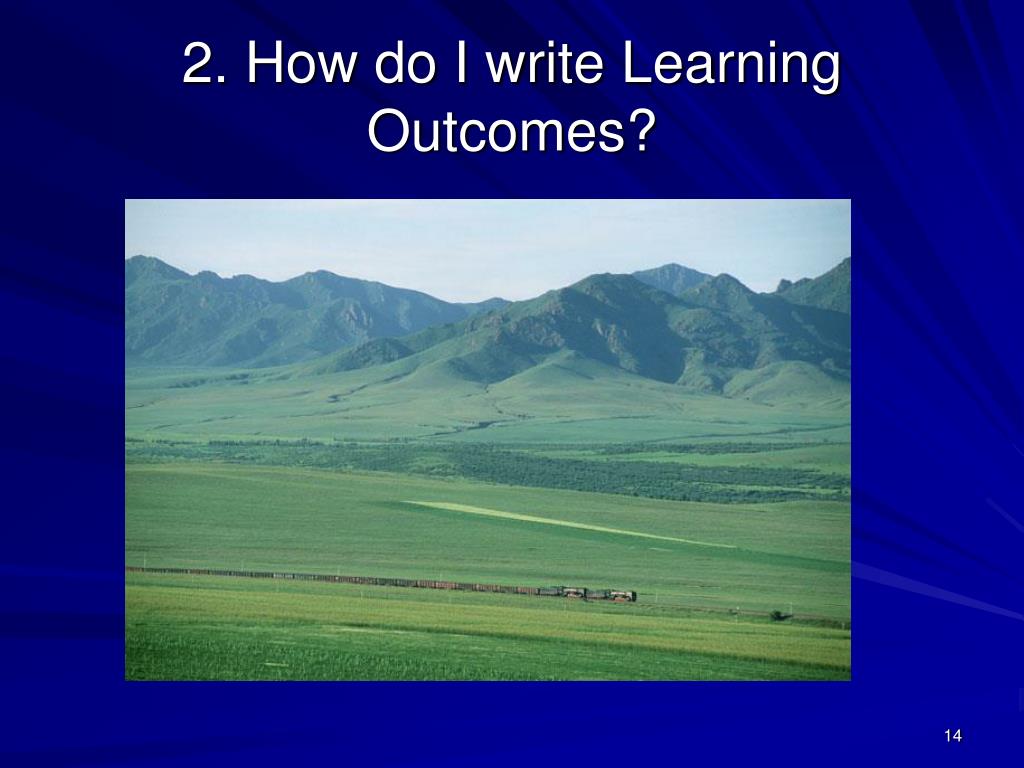 2. How do I write Learning Outcomes?

14